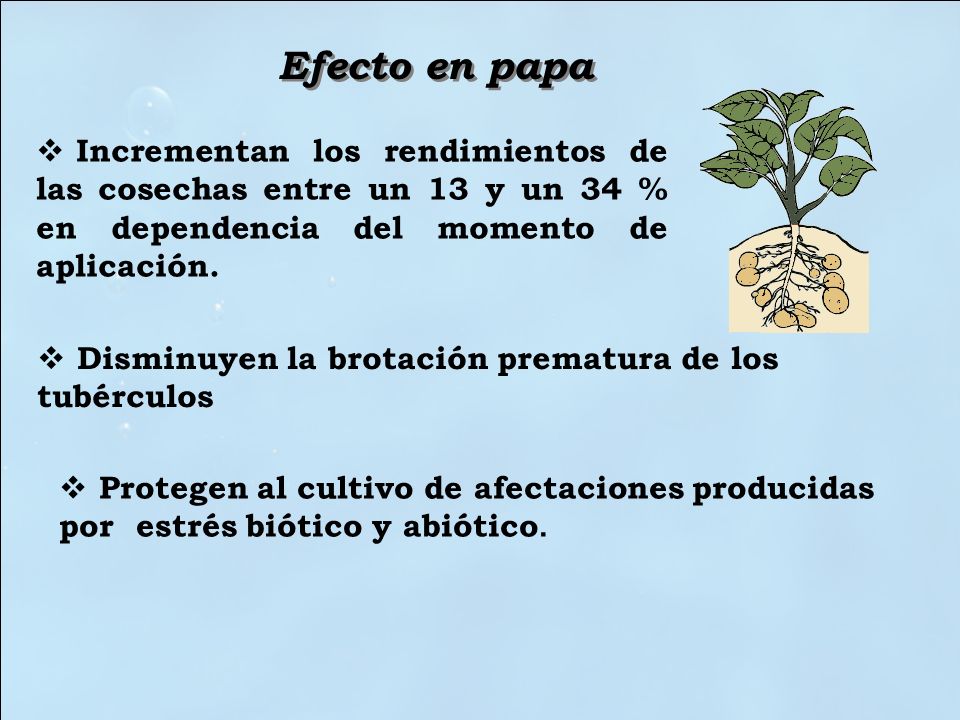 Efecto en papa

❖ Incrementan los rendimientos de las cosechas entre un 13 y un 34 % en dependencia del momento de aplicación.

❖ Disminuyen la brotación prematura de los tubérculos

❖ Protegen al cultivo de afectaciones producidas por estrés biótico y abiótico.